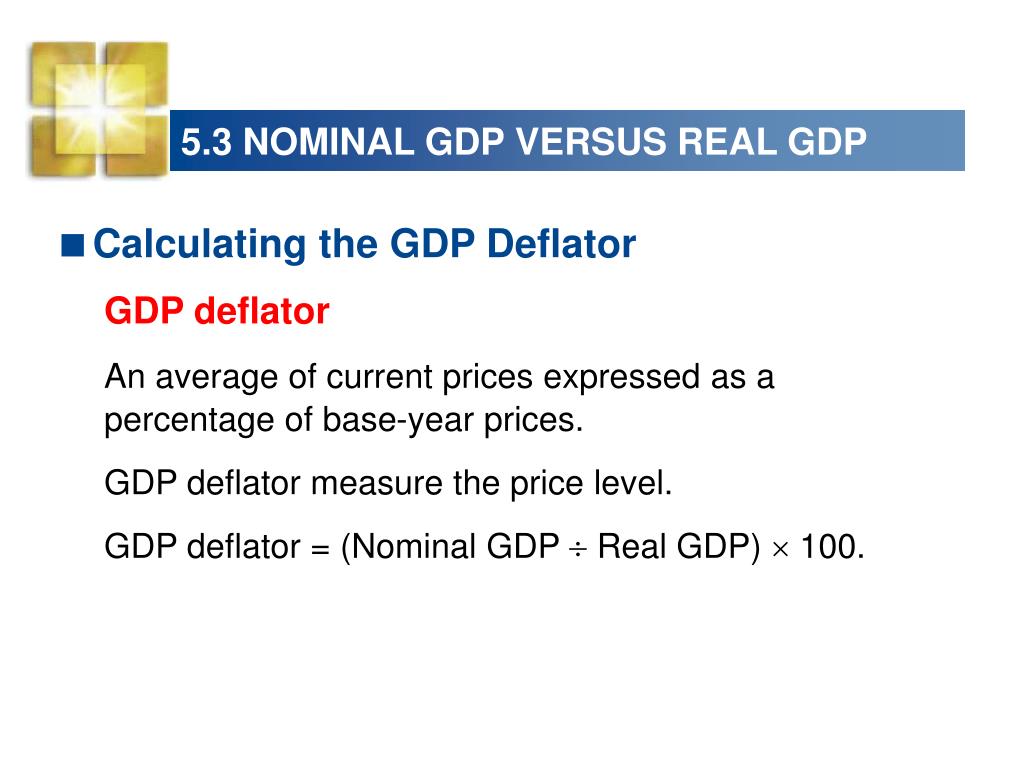 5.3 NOMINAL GDP VERSUS REAL GDP

■ Calculating the GDP Deflator

GDP deflator

An average of current prices expressed as a percentage of base-year prices.

GDP deflator measure the price level.

GDP deflator = (Nominal GDP $\div$ Real GDP) $\times$ 100.